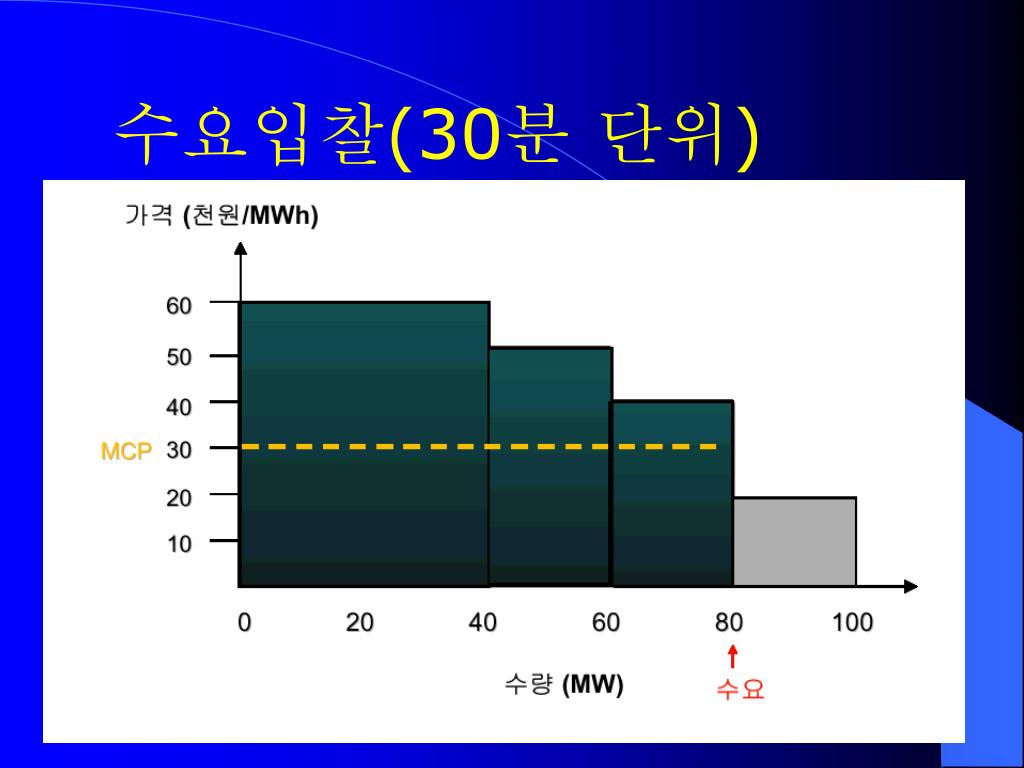 수요입찰(30분 단위)

가격 (천원/MWh)

60
50
40
MCP 30
20
10

0 20 40 60 80 100

수량 (MW)

수요